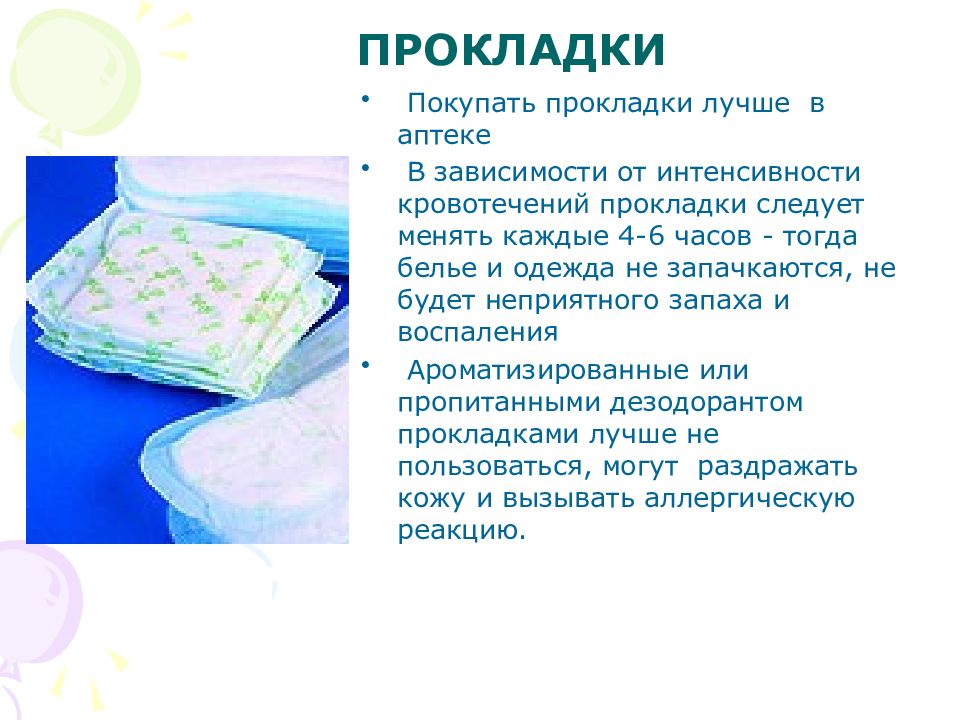 ПРОКЛАДКИ

• Покупать прокладки лучше в аптеке

• В зависимости от интенсивности кровотечений прокладки следует менять каждые 4-6 часов - тогда белье и одежда не запачкаются, не будет неприятного запаха и воспаления

• Ароматизированные или пропитанными дезодорантом прокладками лучше не пользоваться, могут раздражать кожу и вызывать аллергическую реакцию.